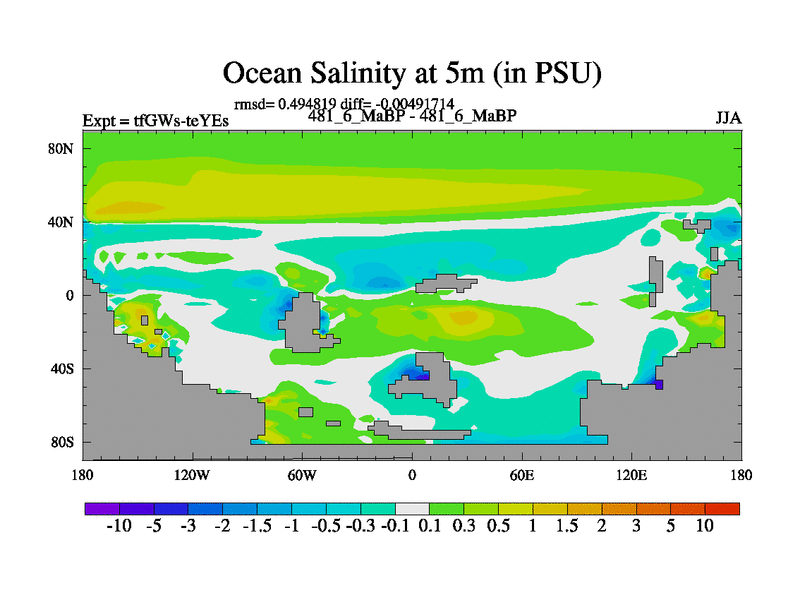 Ocean Salinity at 5m (in PSU)

rmsd= 0.494819 diff= -0.00491714
Expt = tfGWs-teYEs
481_6_MaBP - 481_6_MaBP
JJA

80N
40N
0
40S
80S

180
120W
60W
0
60E
120E
180

-10 -5 -3 -2 -1.5 -1 -0.5 -0.3 -0.1 0.1 0.3 0.5 1 1.5 2 3 5 10